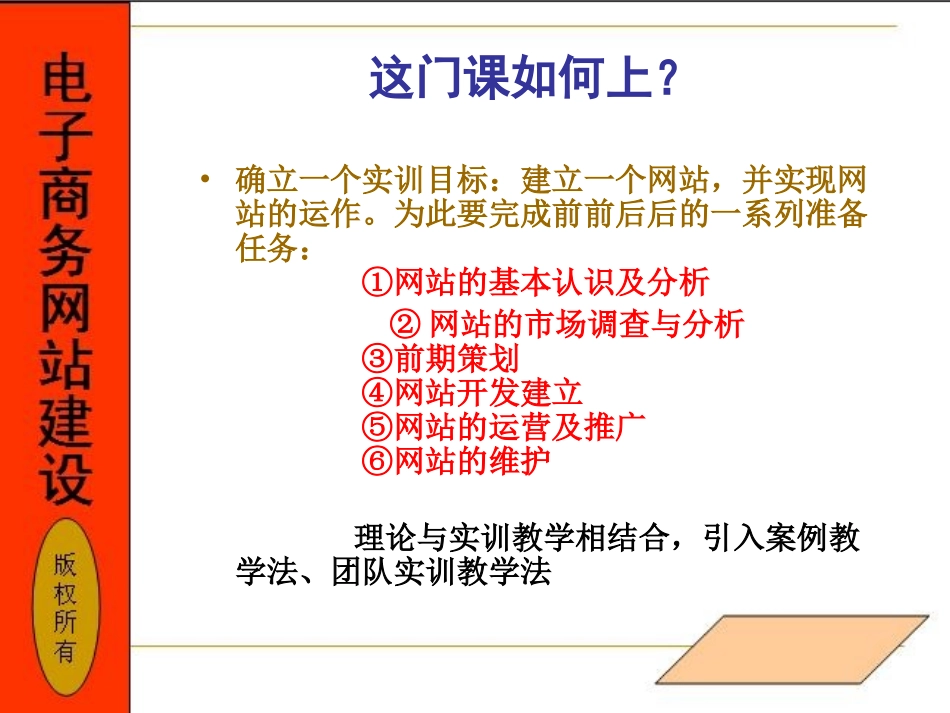 电子商务网站建设

版权所有

这门课如何上？

• 确立一个实训目标：建立一个网站，并实现网站的运作。为此要完成前前后后的一系列准备任务：

①网站的基本认识及分析
② 网站的市场调查与分析
③前期策划
④网站开发建立
⑤网站的运营及推广
⑥网站的维护

理论与实训教学相结合，引入案例教学法、团队实训教学法